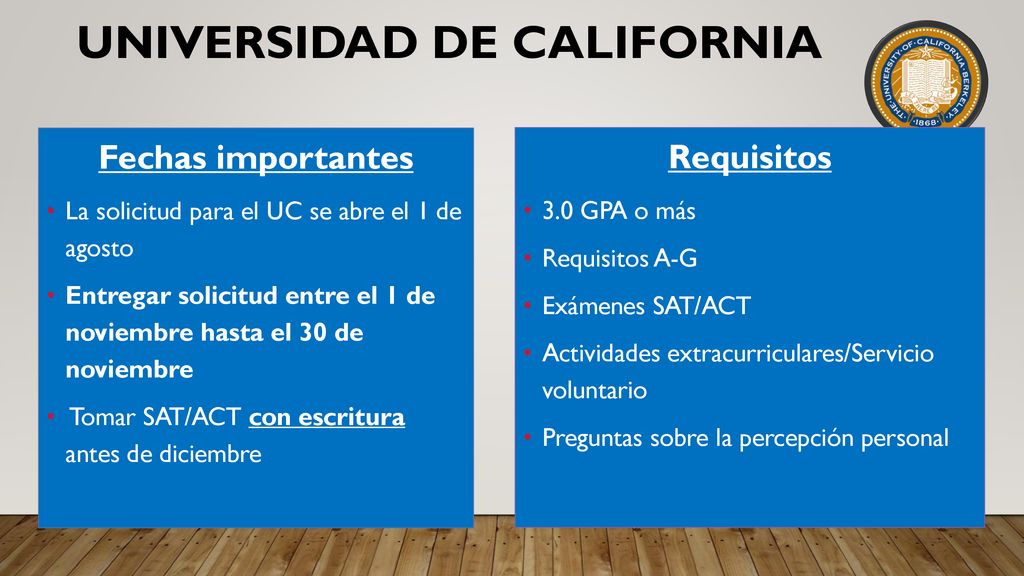 UNIVERSIDAD DE CALIFORNIA

THE UNIVERSITY OF CALIFORNIA BERKELEY 1868

Fechas importantes

• La solicitud para el UC se abre el 1 de agosto
• Entregar solicitud entre el 1 de noviembre hasta el 30 de noviembre
• Tomar SAT/ACT con escritura antes de diciembre

Requisitos

• 3.0 GPA o más
• Requisitos A-G
• Exámenes SAT/ACT
• Actividades extracurriculares/Servicio voluntario
• Preguntas sobre la percepción personal